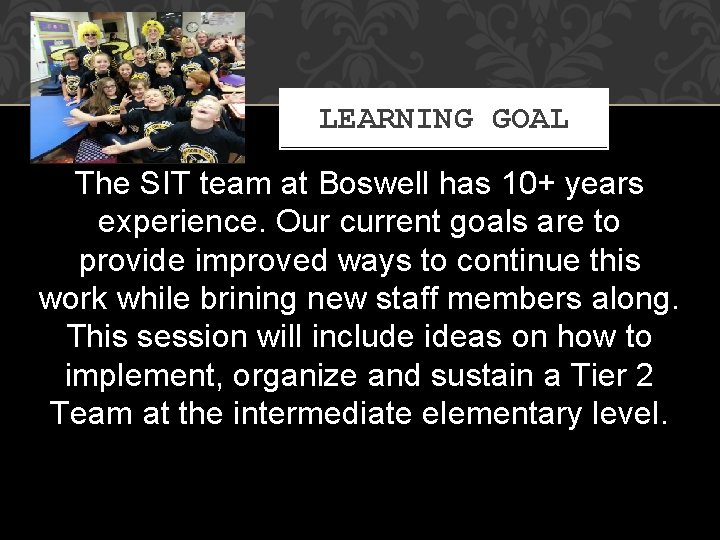 LEARNING GOAL

The SIT team at Boswell has 10+ years experience. Our current goals are to provide improved ways to continue this work while brining new staff members along. This session will include ideas on how to implement, organize and sustain a Tier 2 Team at the intermediate elementary level.